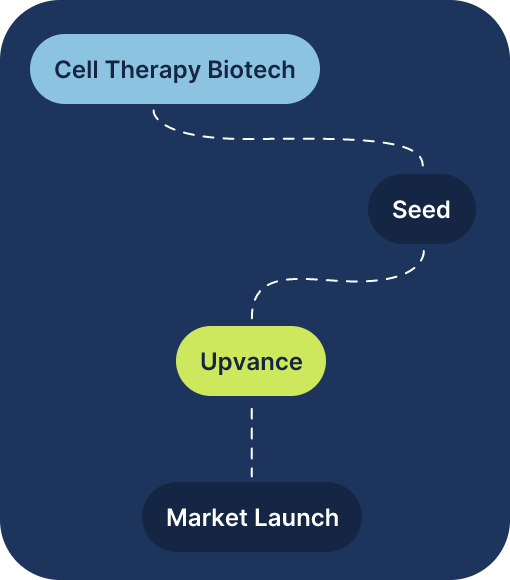 Cell Therapy Biotech

Seed

Upvance

Market Launch